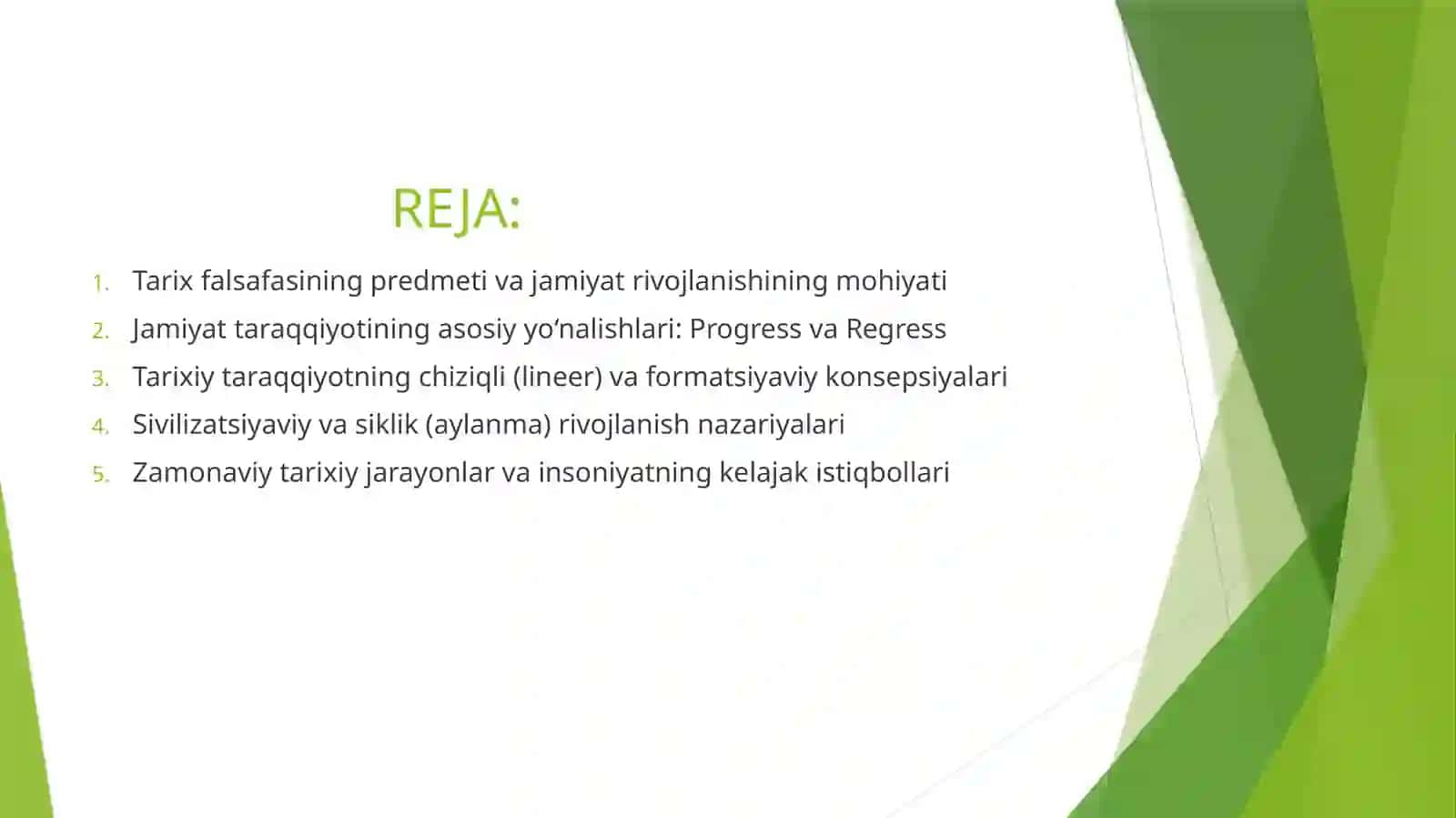 REJA:

1. Tarix falsafasining predmeti va jamiyat rivojlanishining mohiyati
2. Jamiyat taraqqiyotining asosiy yo‘nalishlari: Progress va Regress
3. Tarixiy taraqqiyotning chiziqli (lineer) va formatsiyaviy konsepsiyalari
4. Sivilizatsiyaviy va siklik (aylanma) rivojlanish nazariyalari
5. Zamonaviy tarixiy jarayonlar va insoniyatning kelajak istiqbollari